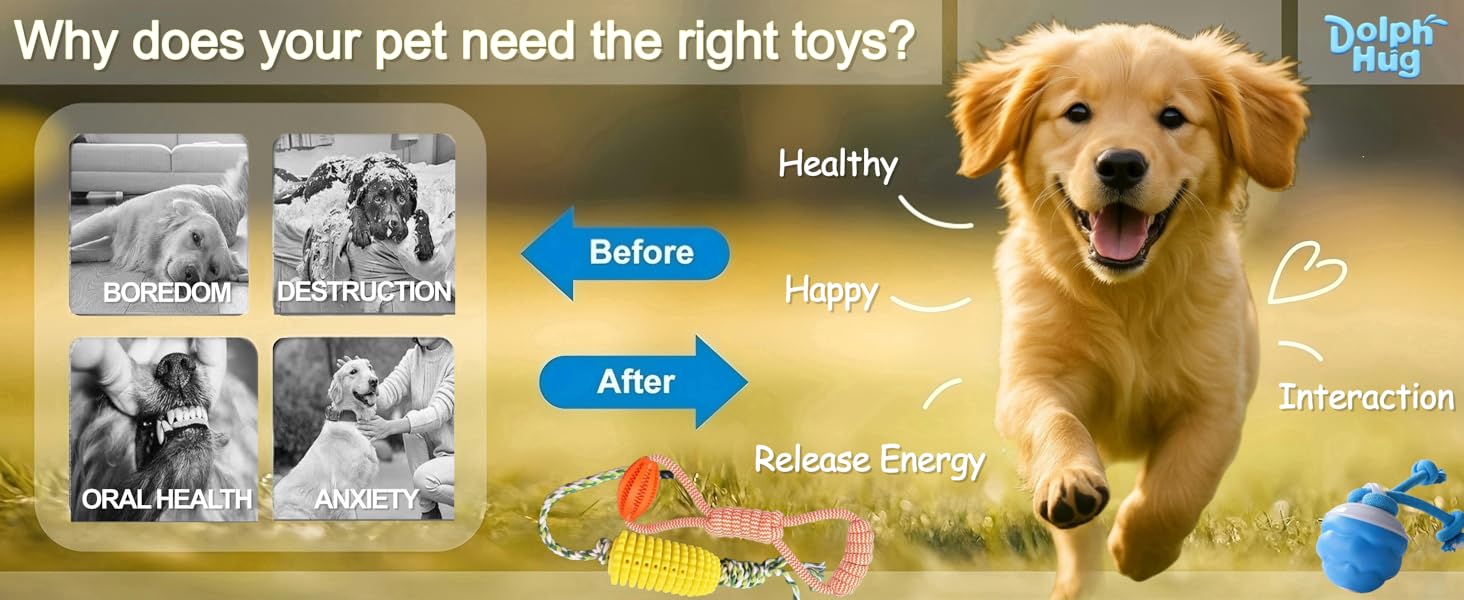 Why does your pet need the right toys?

Dolph Hug

BOREDOM
DESTRUCTION
ORAL HEALTH
ANXIETY

Before
After

Healthy
Happy
Release Energy
Interaction